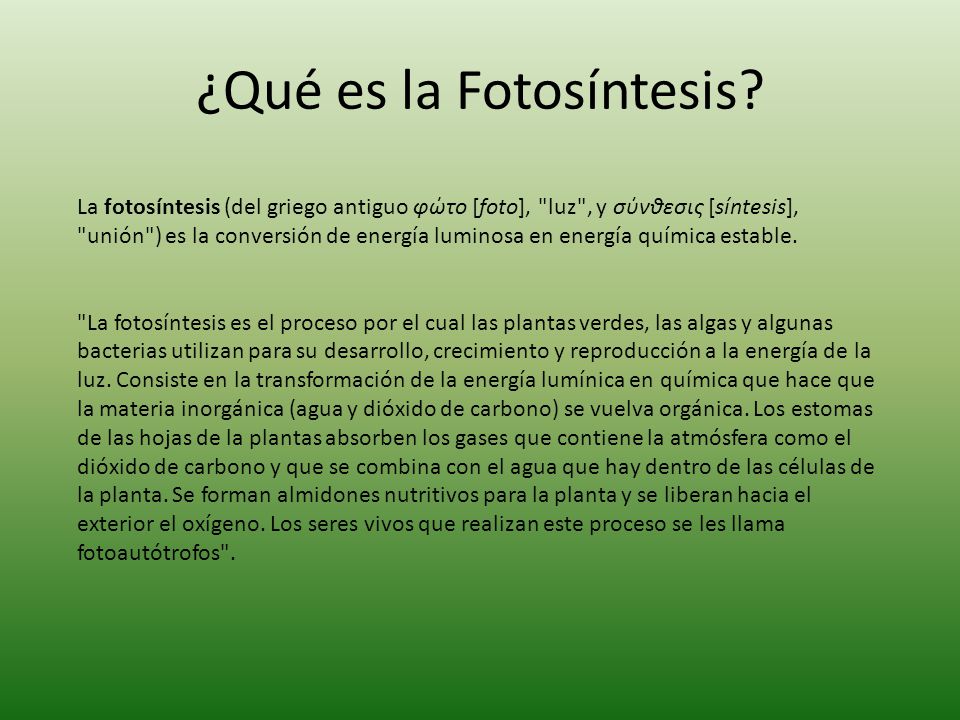 ¿Qué es la Fotosíntesis?

La fotosíntesis (del griego antiguo φώτο [foto], "luz", y σύνθεσις [síntesis], "unión") es la conversión de energía luminosa en energía química estable.

"La fotosíntesis es el proceso por el cual las plantas verdes, las algas y algunas bacterias utilizan para su desarrollo, crecimiento y reproducción a la energía de la luz. Consiste en la transformación de la energía lumínica en química que hace que la materia inorgánica (agua y dióxido de carbono) se vuelva orgánica. Los estomas de las hojas de la plantas absorben los gases que contiene la atmósfera como el dióxido de carbono y que se combina con el agua que hay dentro de las células de la planta. Se forman almidones nutritivos para la planta y se liberan hacia el exterior el oxígeno. Los seres vivos que realizan este proceso se les llama fotoautótrofos".